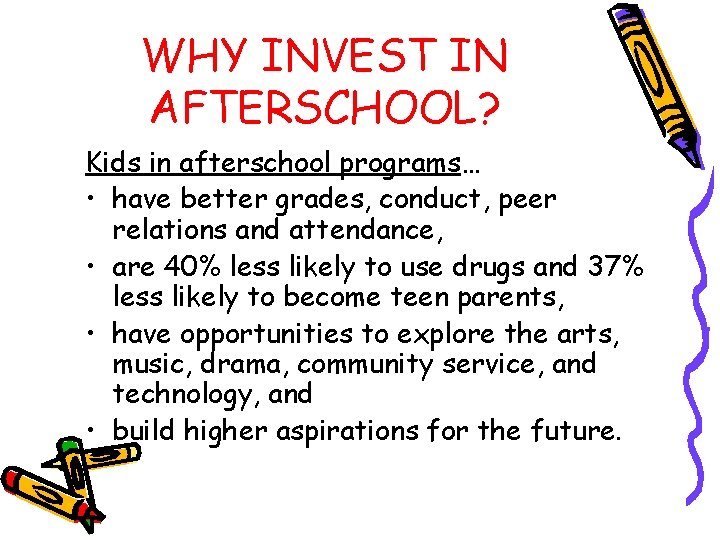 WHY INVEST IN AFTERSCHOOL?

Kids in afterschool programs…

• have better grades, conduct, peer relations and attendance,
• are 40% less likely to use drugs and 37% less likely to become teen parents,
• have opportunities to explore the arts, music, drama, community service, and technology, and
• build higher aspirations for the future.